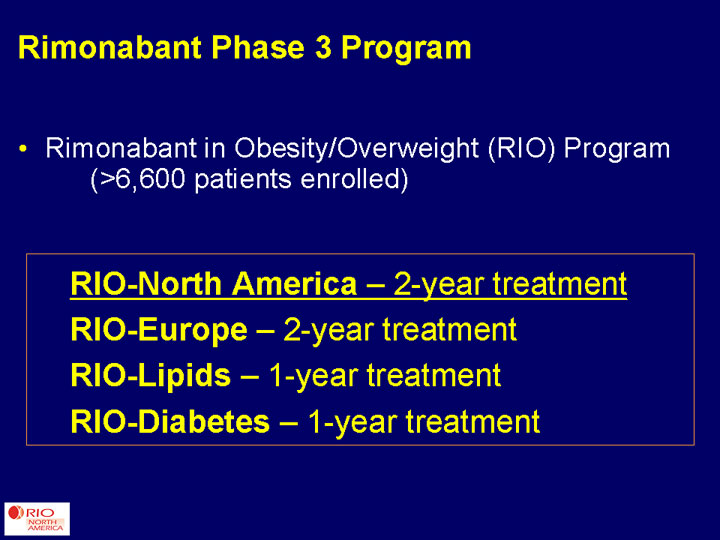 Rimonabant Phase 3 Program

• Rimonabant in Obesity/Overweight (RIO) Program (>6,600 patients enrolled)

RIO-North America – 2-year treatment
RIO-Europe – 2-year treatment
RIO-Lipids – 1-year treatment
RIO-Diabetes – 1-year treatment

RIO NORTH AMERICA